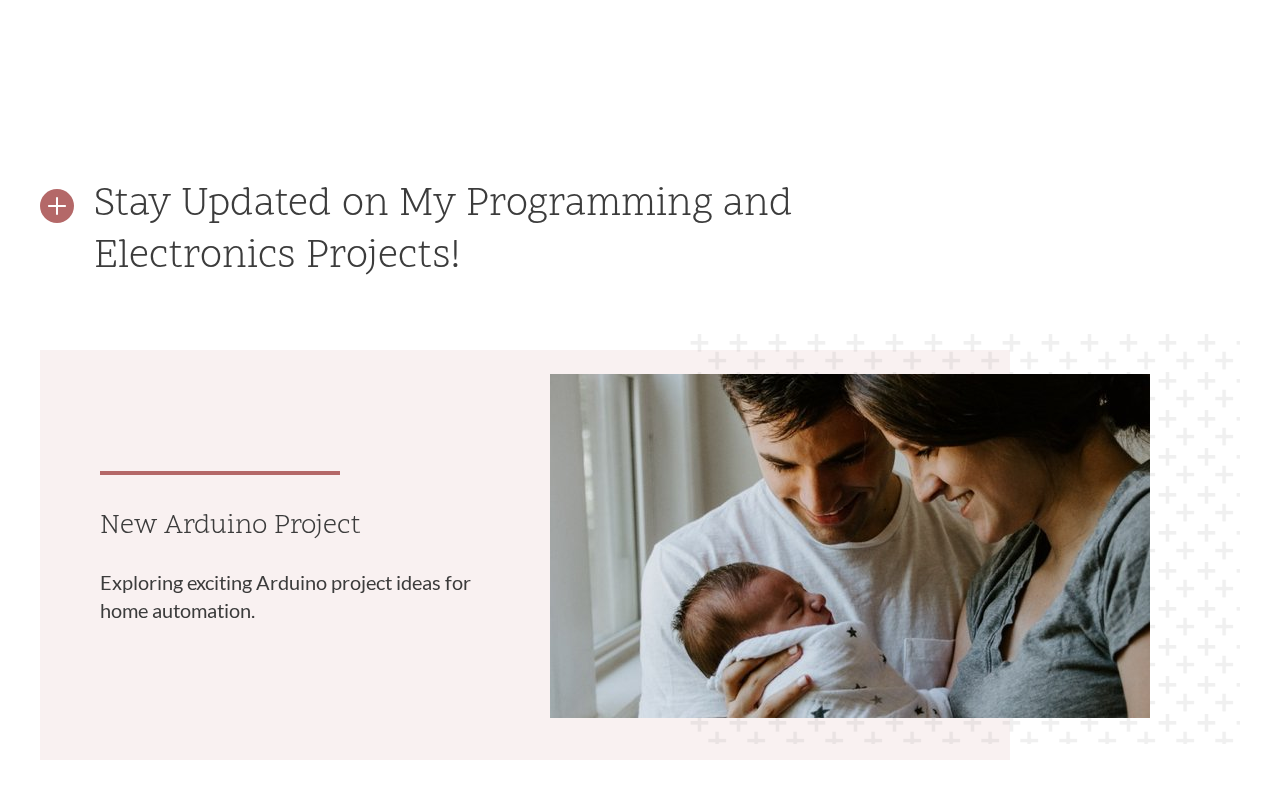 Stay Updated on My Programming and Electronics Projects!

New Arduino Project

Exploring exciting Arduino project ideas for home automation.